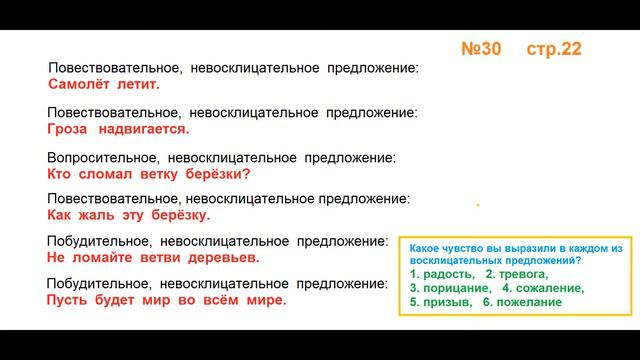 №30 стр.22

Повествовательное, невосклицательное предложение:
Самолёт летит.

Повествовательное, невосклицательное предложение:
Гроза надвигается.

Вопросительное, невосклицательное предложение:
Кто сломал ветку берёзки?

Повествовательное, невосклицательное предложение:
Как жаль эту берёзку.

Побудительное, невосклицательное предложение:
Не ломайте ветви деревьев.

Побудительное, невосклицательное предложение:
Пусть будет мир во всём мире.

Какое чувство вы выразили в каждом из восклицательных предложений?
1. радость, 2. тревога,
3. порицание, 4. сожаление,
5. призыв, 6. пожелание